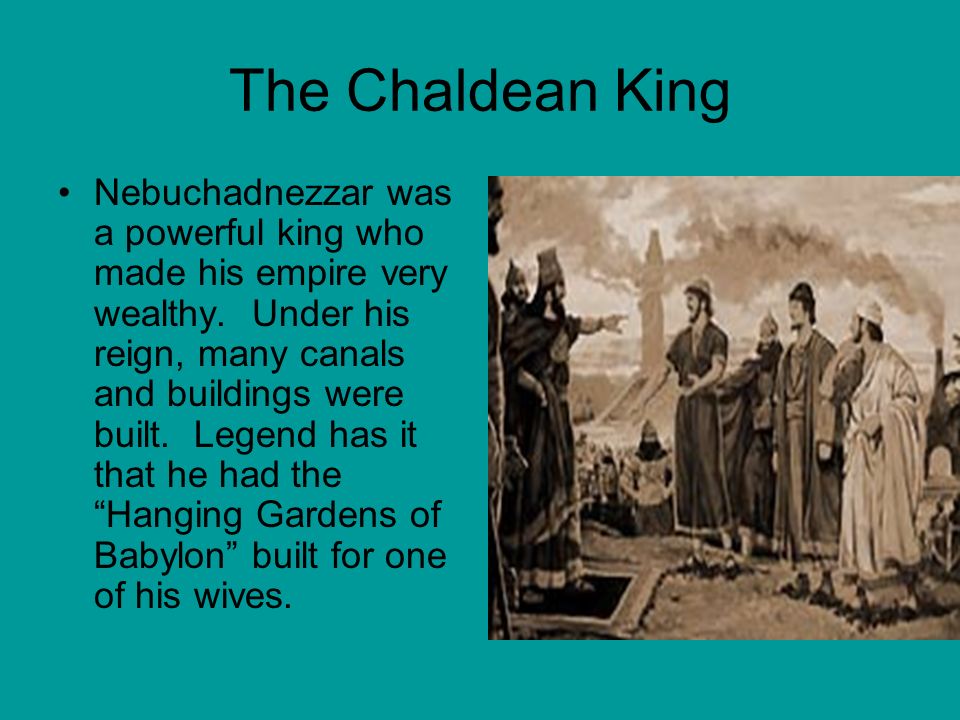 The Chaldean King

• Nebuchadnezzar was a powerful king who made his empire very wealthy. Under his reign, many canals and buildings were built. Legend has it that he had the “Hanging Gardens of Babylon” built for one of his wives.